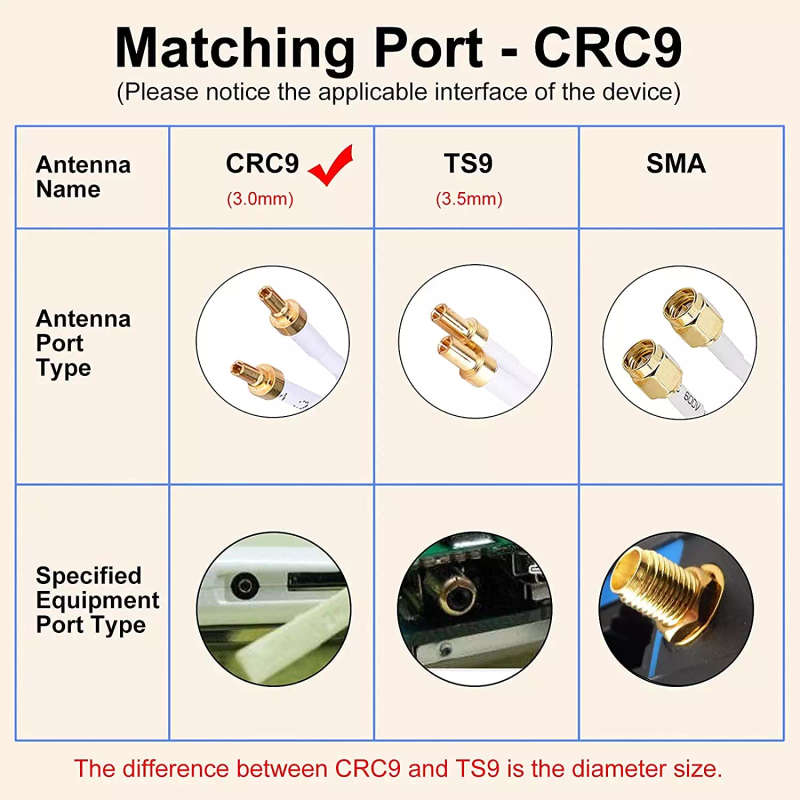 Matching Port - CRC9
(Please notice the applicable interface of the device)

| Antenna Name | CRC9 (3.0mm) | TS9 (3.5mm) | SMA |
|---|---|---|---|
| Antenna Port Type | | | |
| Specified Equipment Port Type | | | |

The difference between CRC9 and TS9 is the diameter size.